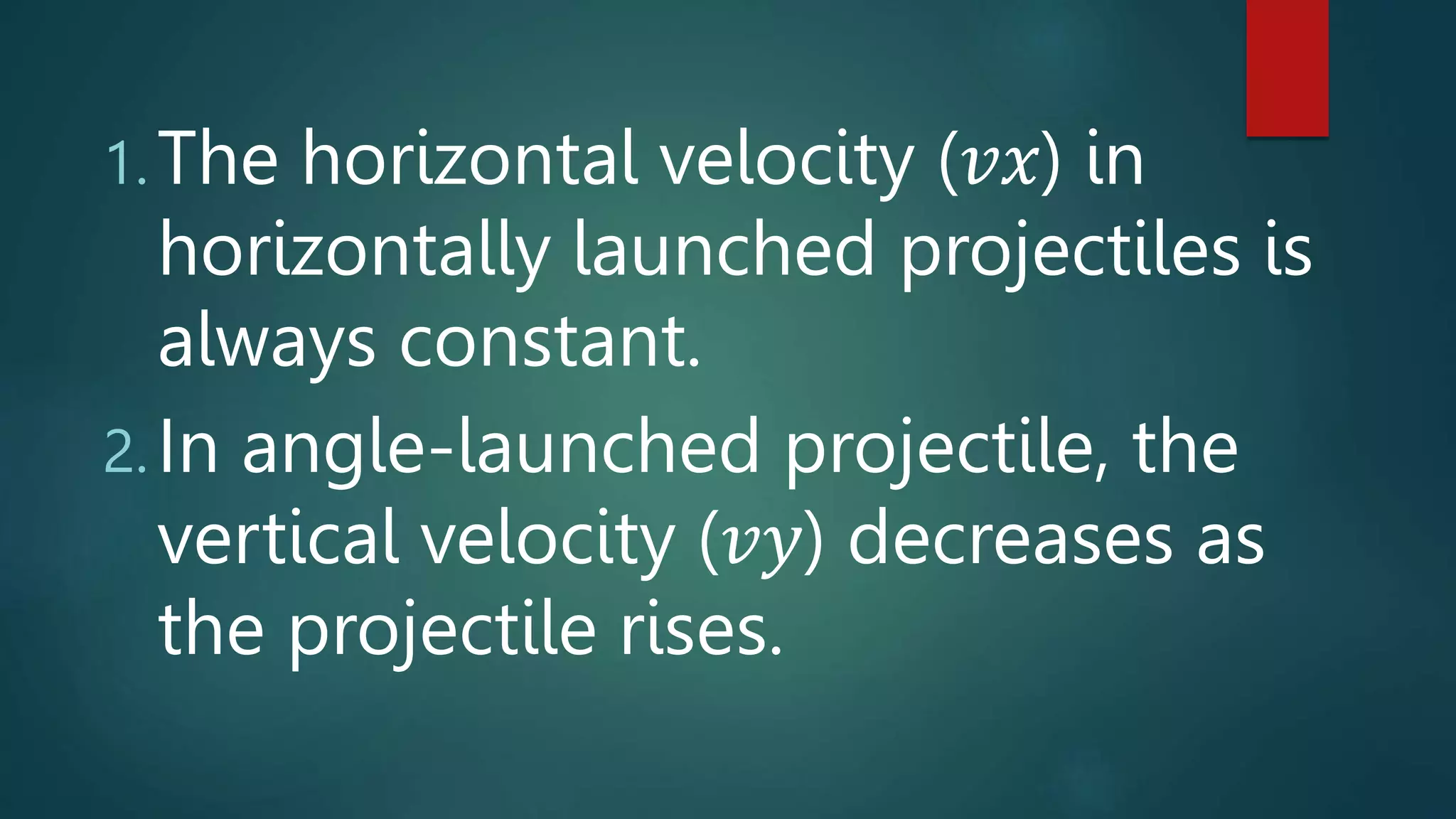 1. The horizontal velocity ($vx$) in horizontally launched projectiles is always constant.

2. In angle-launched projectile, the vertical velocity ($vy$) decreases as the projectile rises.